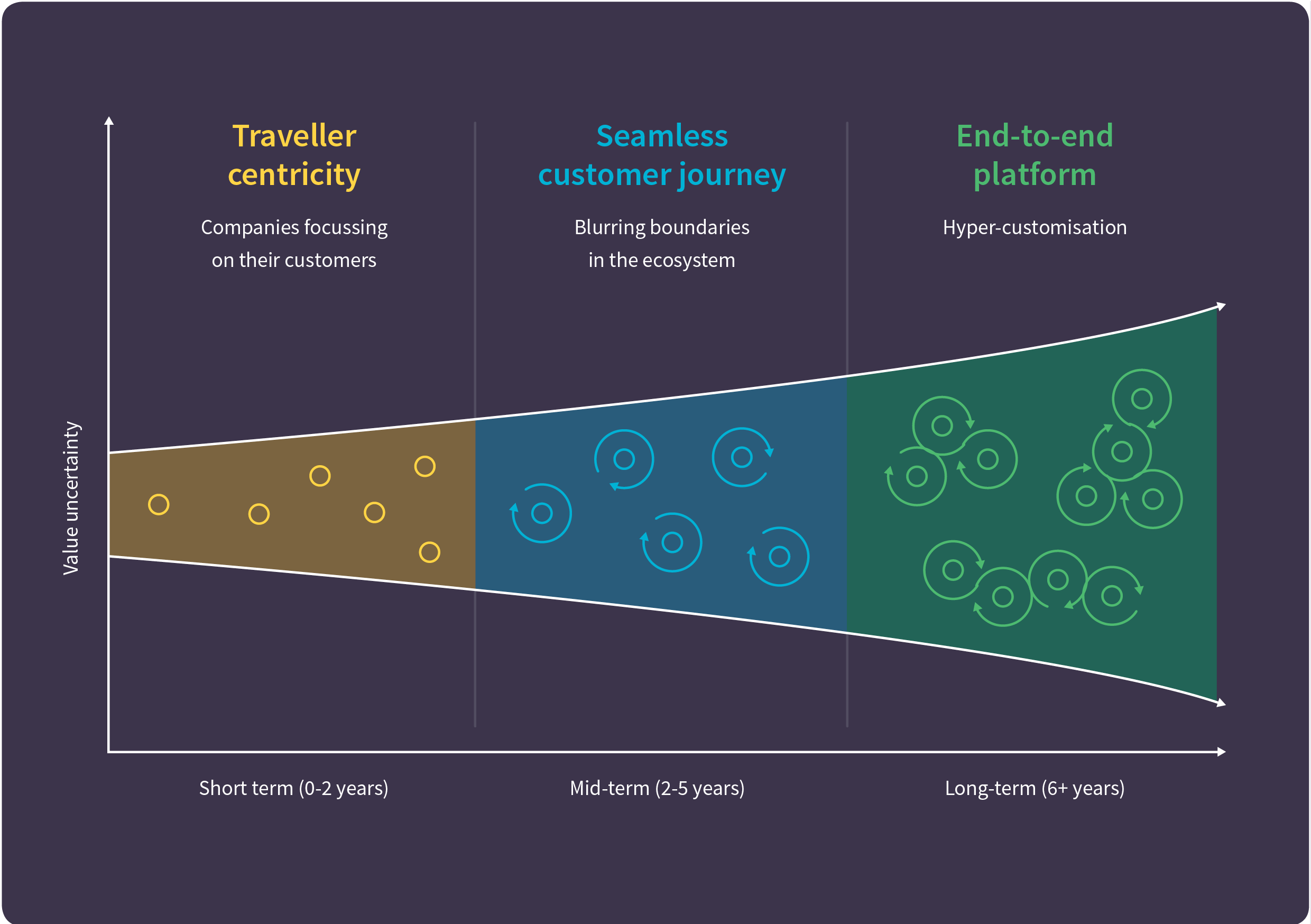 Traveller centricity

Companies focussing on their customers

Seamless customer journey

Blurring boundaries in the ecosystem

End-to-end platform

Hyper-customisation

Value uncertainty

Short term (0-2 years)

Mid-term (2-5 years)

Long-term (6+ years)